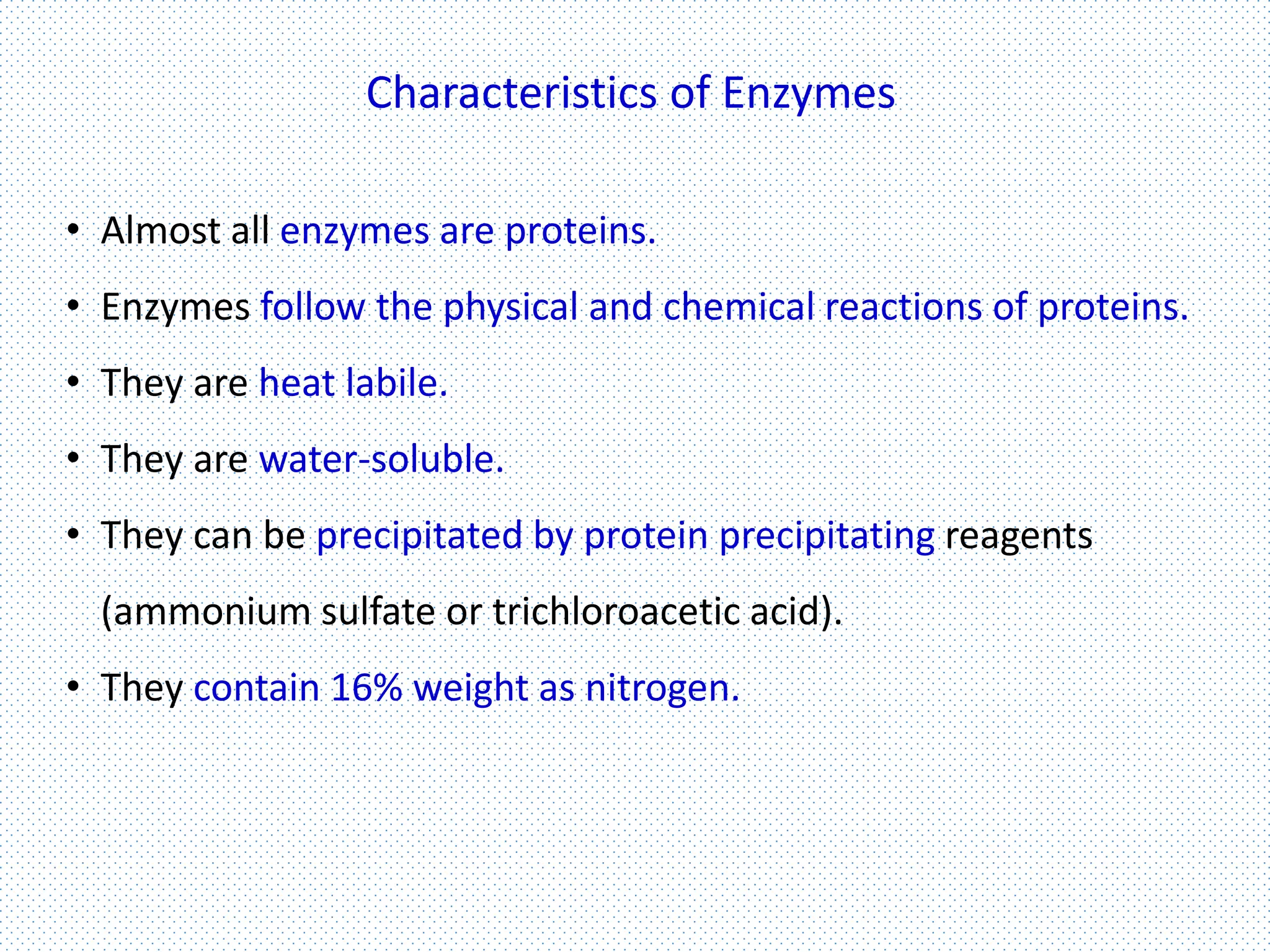 Characteristics of Enzymes

• Almost all enzymes are proteins.

• Enzymes follow the physical and chemical reactions of proteins.

• They are heat labile.

• They are water-soluble.

• They can be precipitated by protein precipitating reagents (ammonium sulfate or trichloroacetic acid).

• They contain 16% weight as nitrogen.